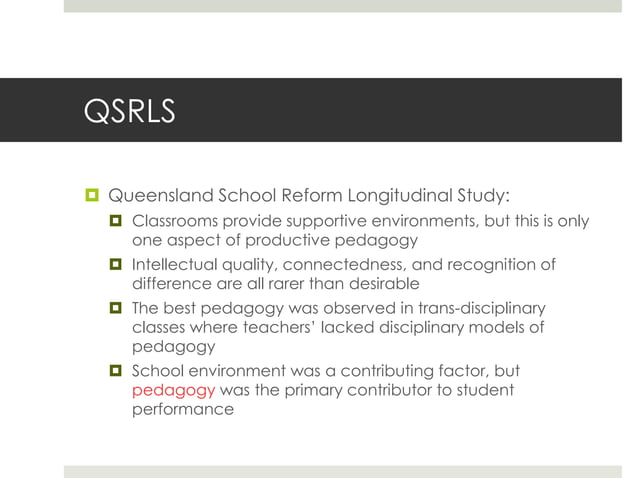 QSRLS

Queensland School Reform Longitudinal Study:

Classrooms provide supportive environments, but this is only one aspect of productive pedagogy

Intellectual quality, connectedness, and recognition of difference are all rarer than desirable

The best pedagogy was observed in trans-disciplinary classes where teachers' lacked disciplinary models of pedagogy

School environment was a contributing factor, but pedagogy was the primary contributor to student performance